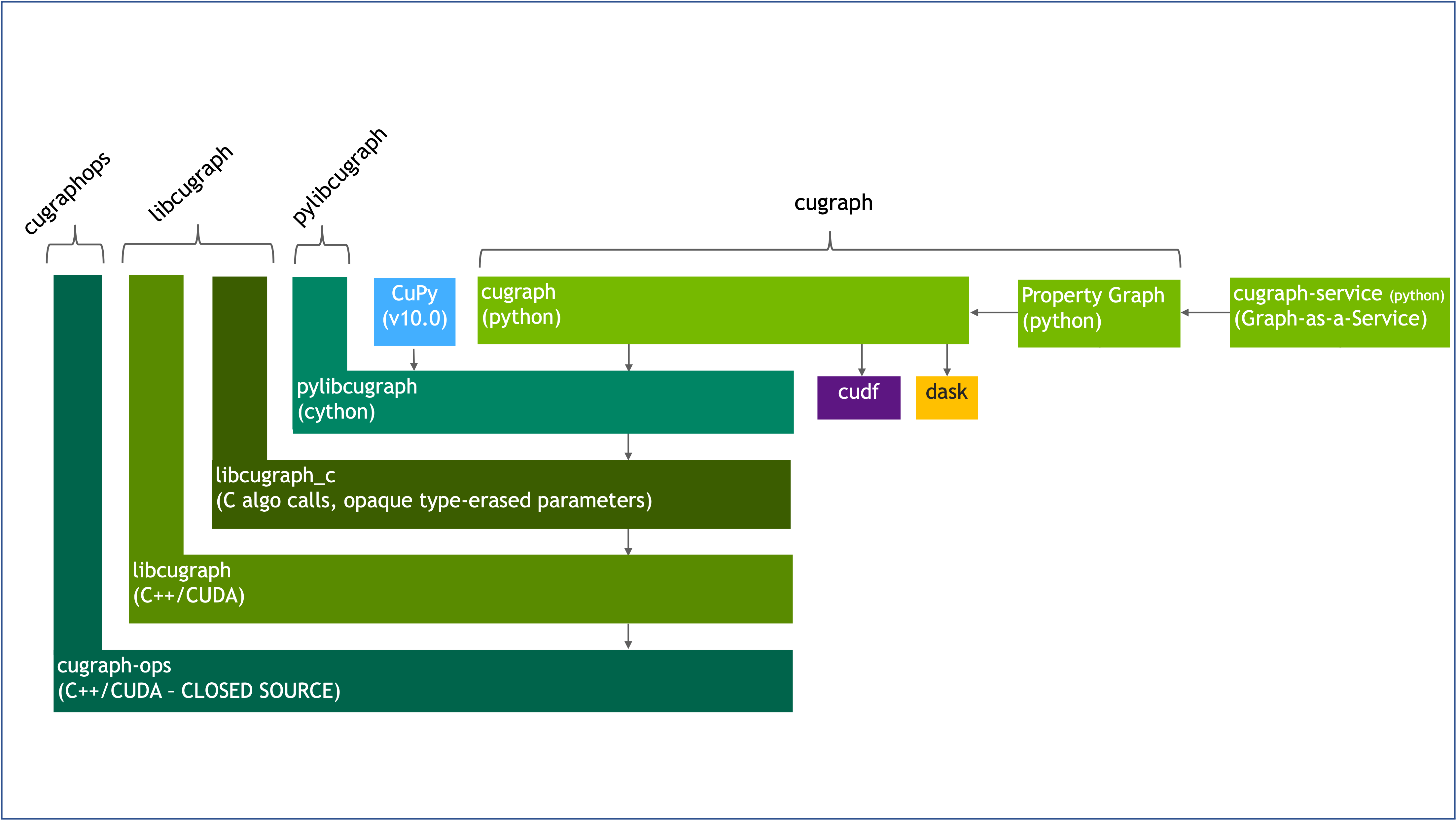 cugraphops

libcugraph

pylibcugraph

cugraph

CuPy (v10.0)

cugraph (python)

Property Graph (python)

cugraph-service (python) (Graph-as-a-Service)

pylibcugraph (cython)

cudf

dask

libcugraph_c (C algo calls, opaque type-erased parameters)

libcugraph (C++/CUDA)

cugraph-ops (C++/CUDA – CLOSED SOURCE)